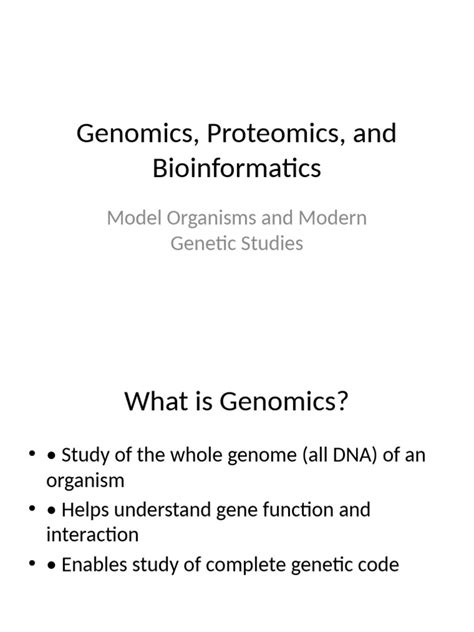 Genomics, Proteomics, and Bioinformatics

Model Organisms and Modern Genetic Studies

What is Genomics?

• • Study of the whole genome (all DNA) of an organism
• • Helps understand gene function and interaction
• • Enables study of complete genetic code